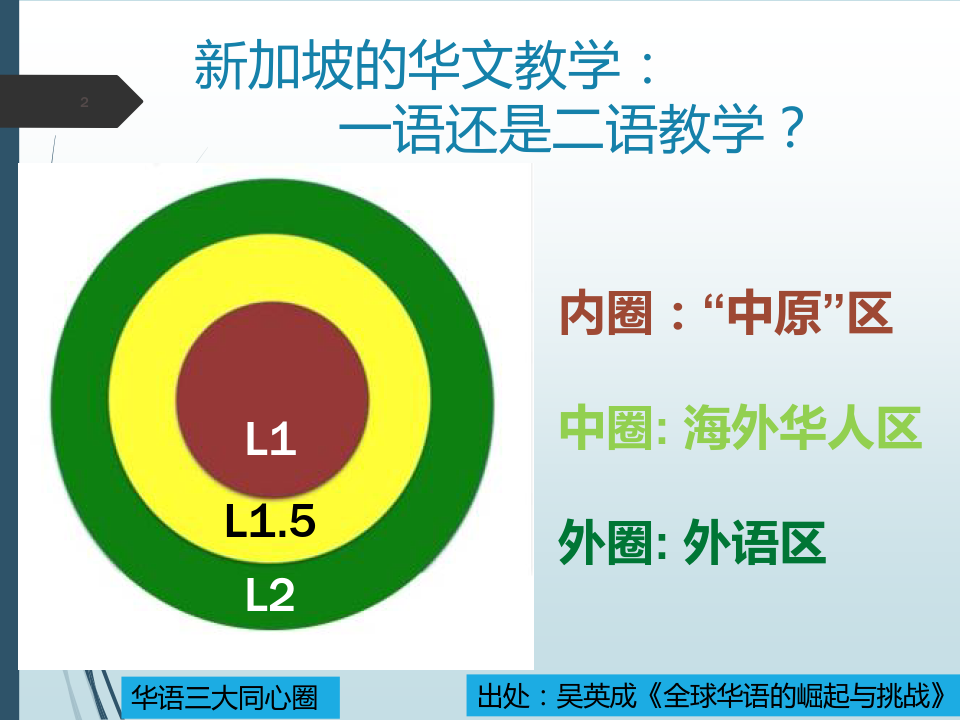 2

新加坡的华文教学：
一语还是二语教学？

L1

L1.5

L2

内圈：“中原”区

中圈: 海外华人区

外圈: 外语区

华语三大同心圈

出处：吴英成《全球华语的崛起与挑战》